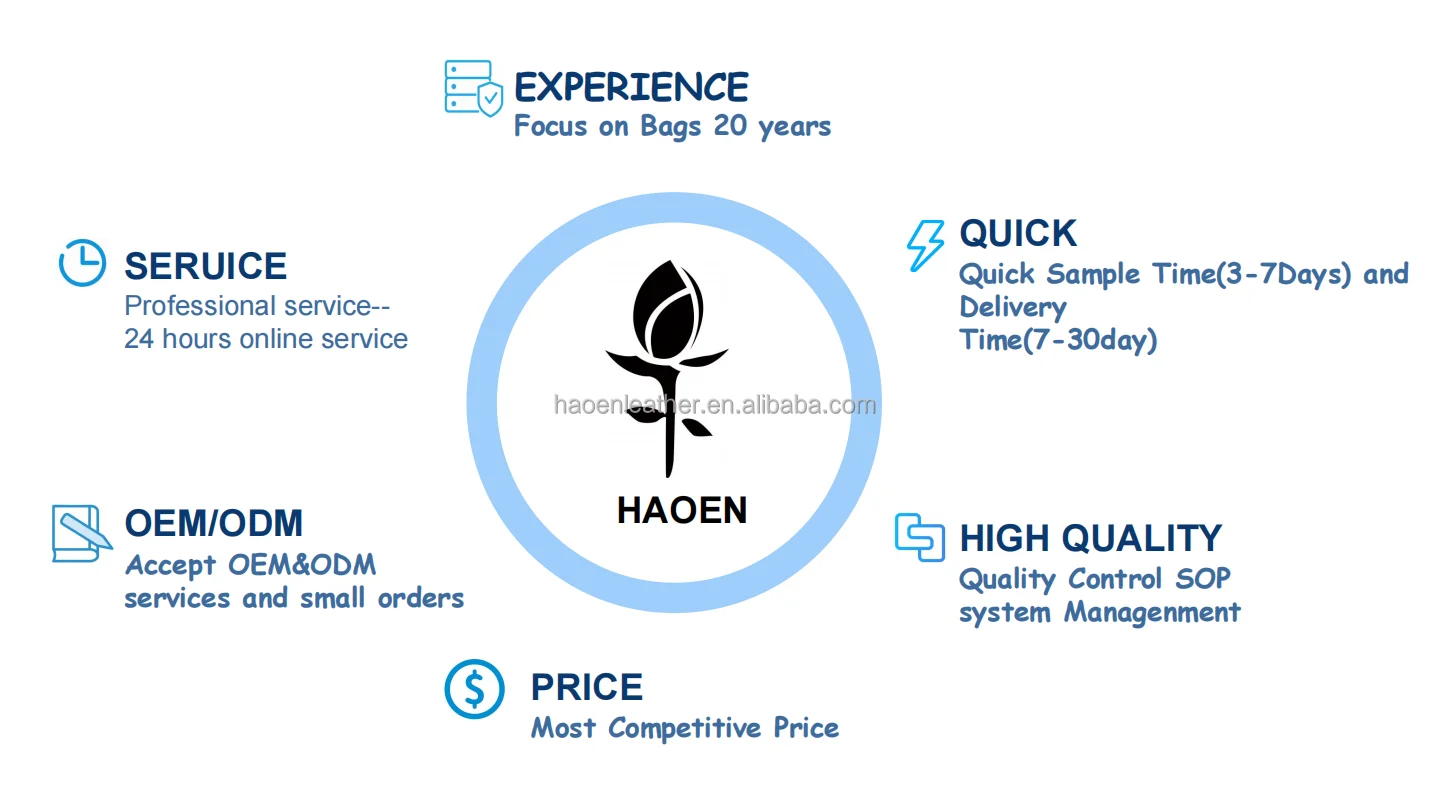 EXPERIENCE
Focus on Bags 20 years

SERUICE
Professional service--
24 hours online service

QUICK
Quick Sample Time(3-7Days) and Delivery Time(7-30day)

haoenleather.en.alibaba.com

HAOEN

OEM/ODM
Accept OEM&ODM services and small orders

HIGH QUALITY
Quality Control SOP system Managenment

PRICE
Most Competitive Price